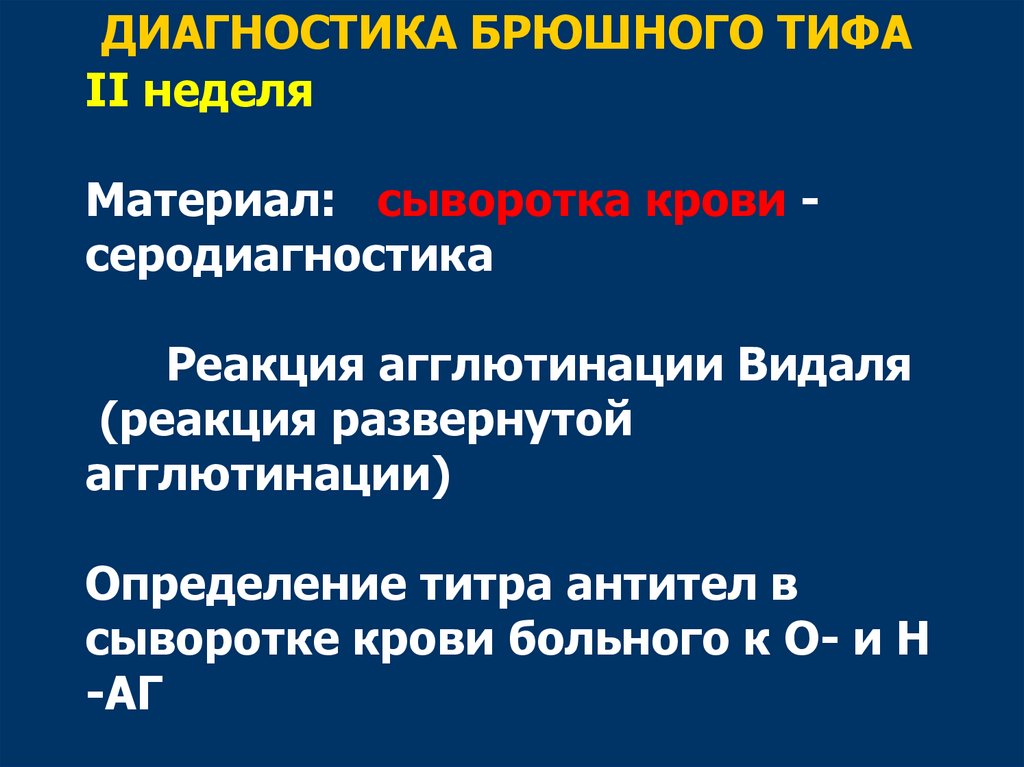 ДИАГНОСТИКА БРЮШНОГО ТИФА
II неделя

Материал: сыворотка крови - серодиагностика

Реакция агглютинации Видаля (реакция развернутой агглютинации)

Определение титра антител в сыворотке крови больного к О- и Н -АГ